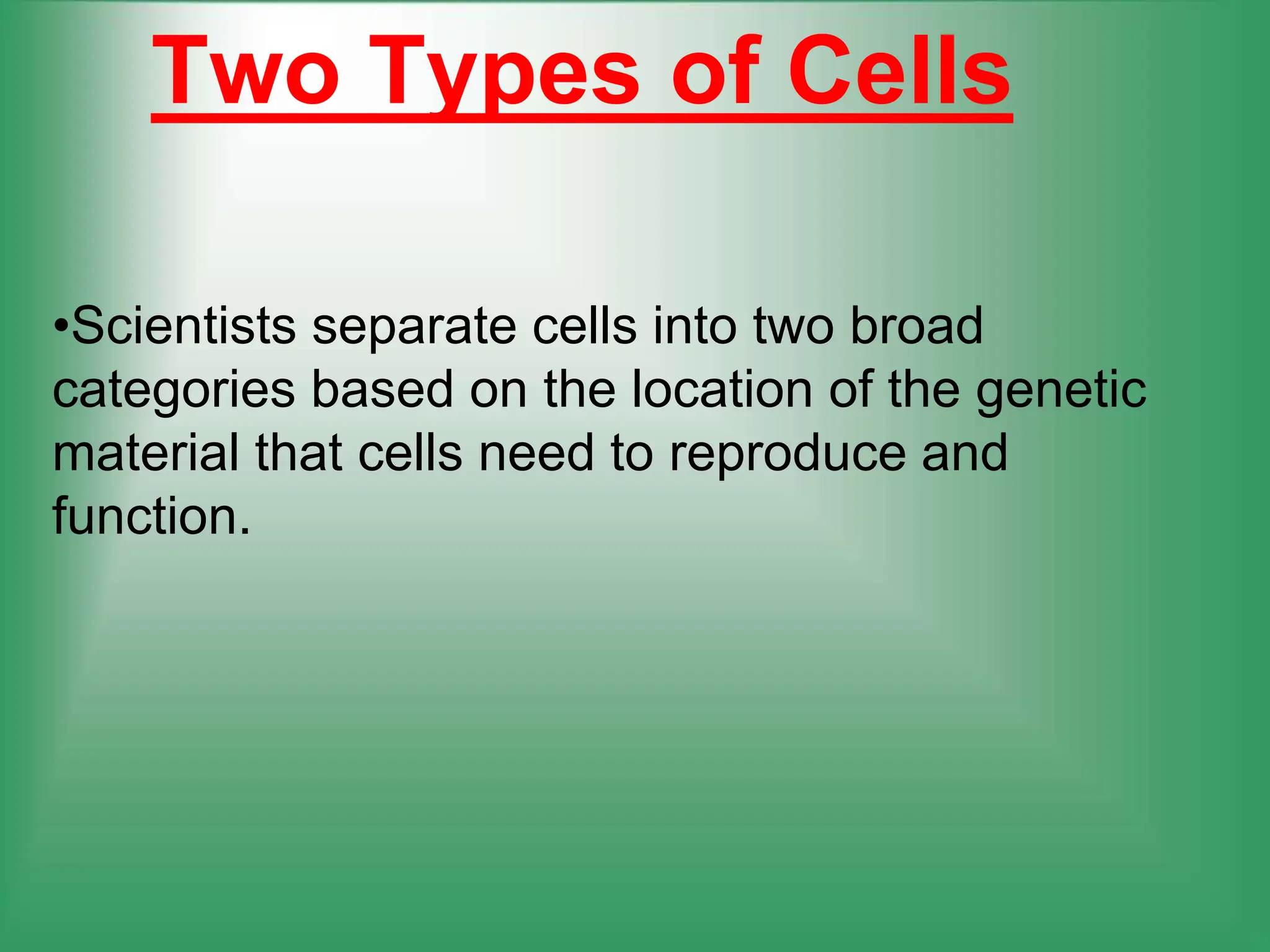 Two Types of Cells

•Scientists separate cells into two broad categories based on the location of the genetic material that cells need to reproduce and function.